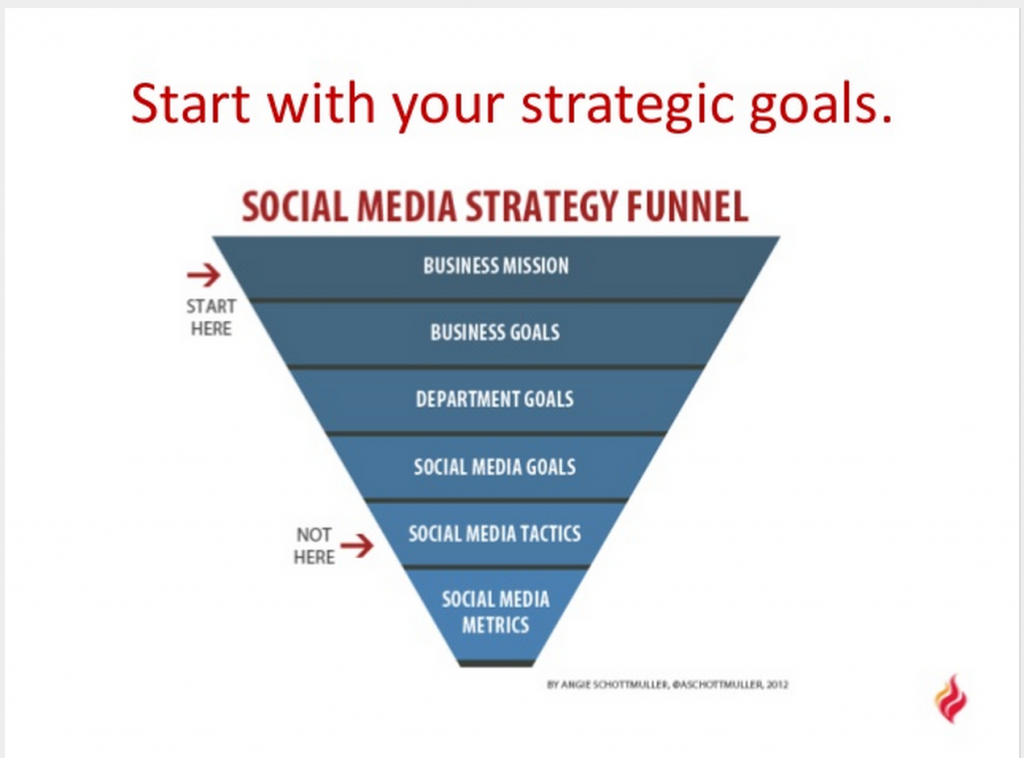 Start with your strategic goals.

SOCIAL MEDIA STRATEGY FUNNEL

START HERE

BUSINESS MISSION

BUSINESS GOALS

DEPARTMENT GOALS

SOCIAL MEDIA GOALS

NOT HERE

SOCIAL MEDIA TACTICS

SOCIAL MEDIA METRICS

BY ANGIE SCHOTTMULLER, @ASCHOTTMULLER, 2012